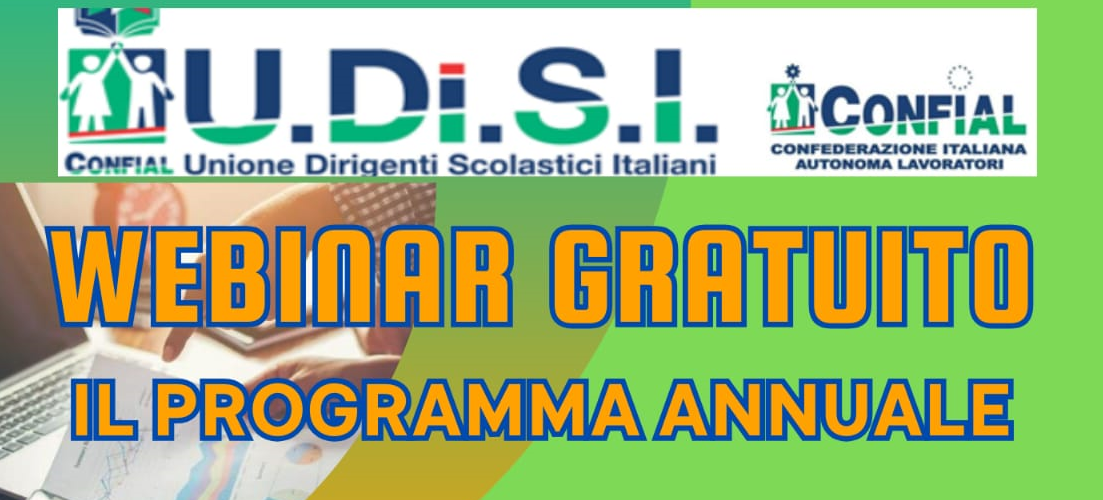 U.Di.S.I.
CONFIAL Unione Dirigenti Scolastici Italiani

CONFIAL
CONFEDERAZIONE ITALIANA AUTONOMA LAVORATORI

WEBINAR GRATUITO

IL PROGRAMMA ANNUALE